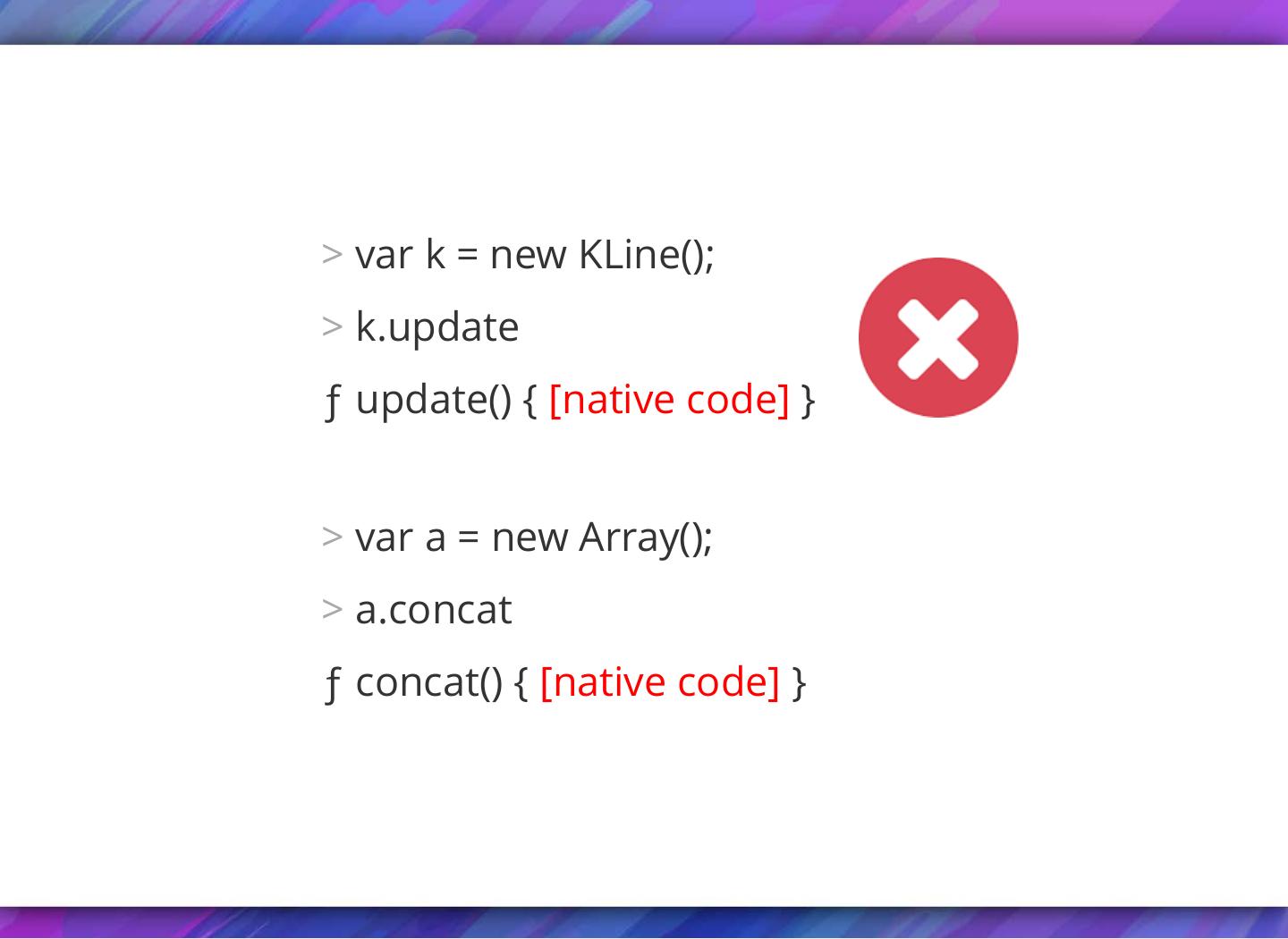 > var k = new KLine();

> k.update

ƒ update() { [native code] }

> var a = new Array();

> a.concat

ƒ concat() { [native code] }